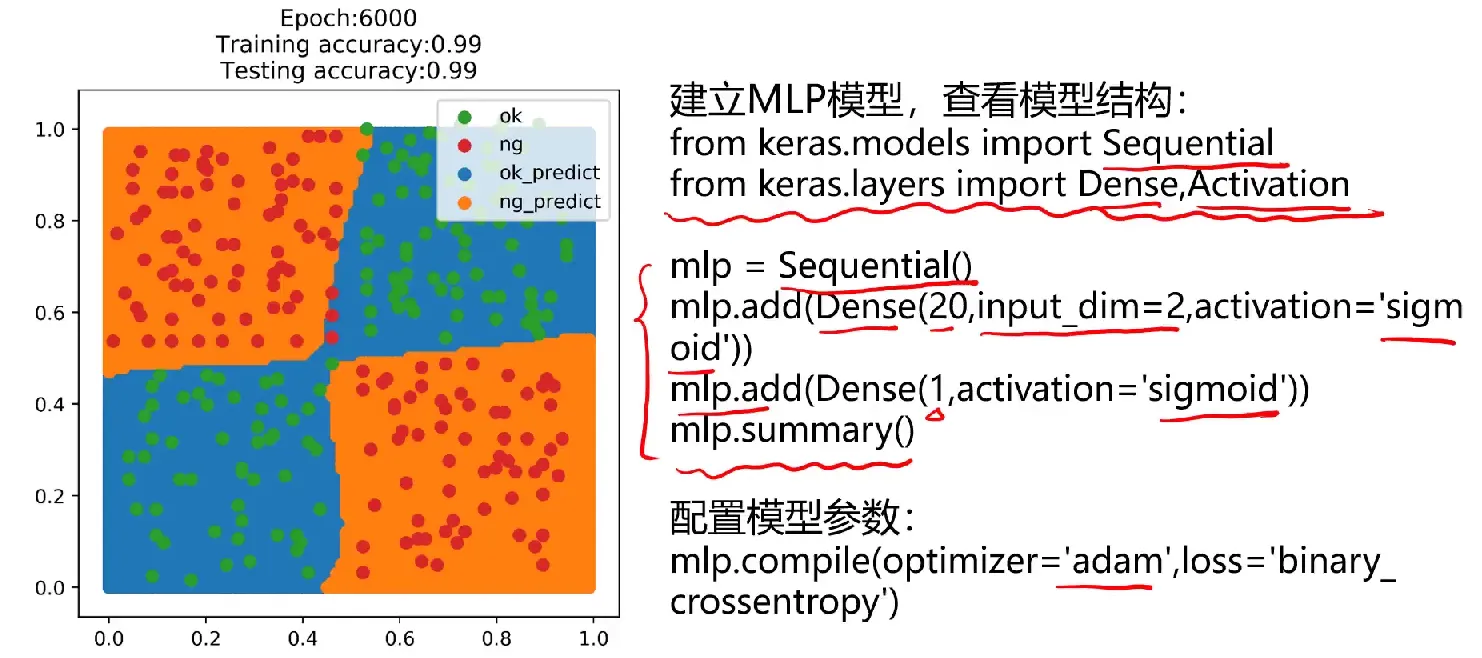 Epoch:6000
Training accuracy:0.99
Testing accuracy:0.99

ok
ng
ok_predict
ng_predict

1.0
0.8
0.6
0.4
0.2
0.0

0.0 0.2 0.4 0.6 0.8 1.0

建立MLP模型，查看模型结构：
from keras.models import Sequential
from keras.layers import Dense,Activation

mlp = Sequential()
mlp.add(Dense(20,input_dim=2,activation='sigmoid'))
mlp.add(Dense(1,activation='sigmoid'))
mlp.summary()

配置模型参数：
mlp.compile(optimizer='adam',loss='binary_crossentropy')